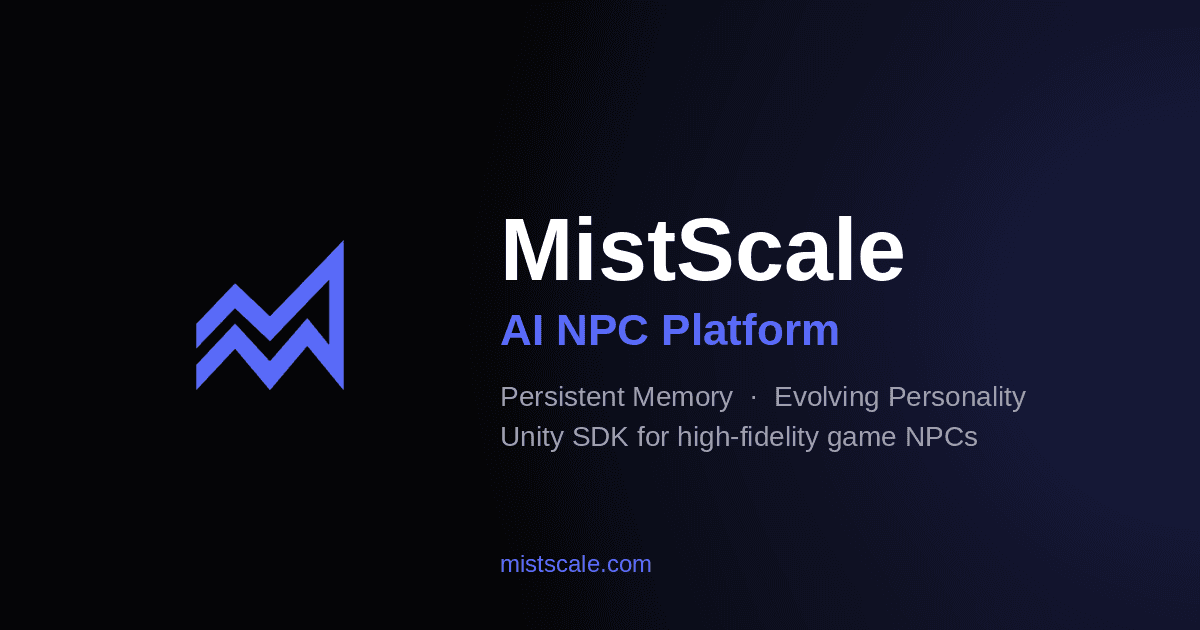 MistScale
AI NPC Platform

Persistent Memory · Evolving Personality
Unity SDK for high-fidelity game NPCs

mistscale.com